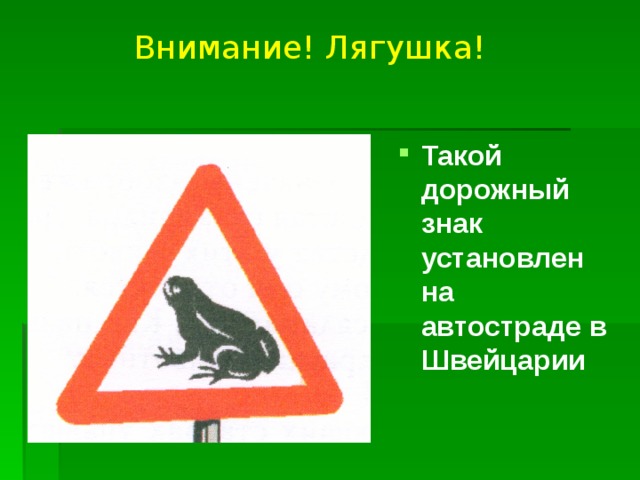 Внимание! Лягушка!

Такой дорожный знак установлен на автостраде в Швейцарии